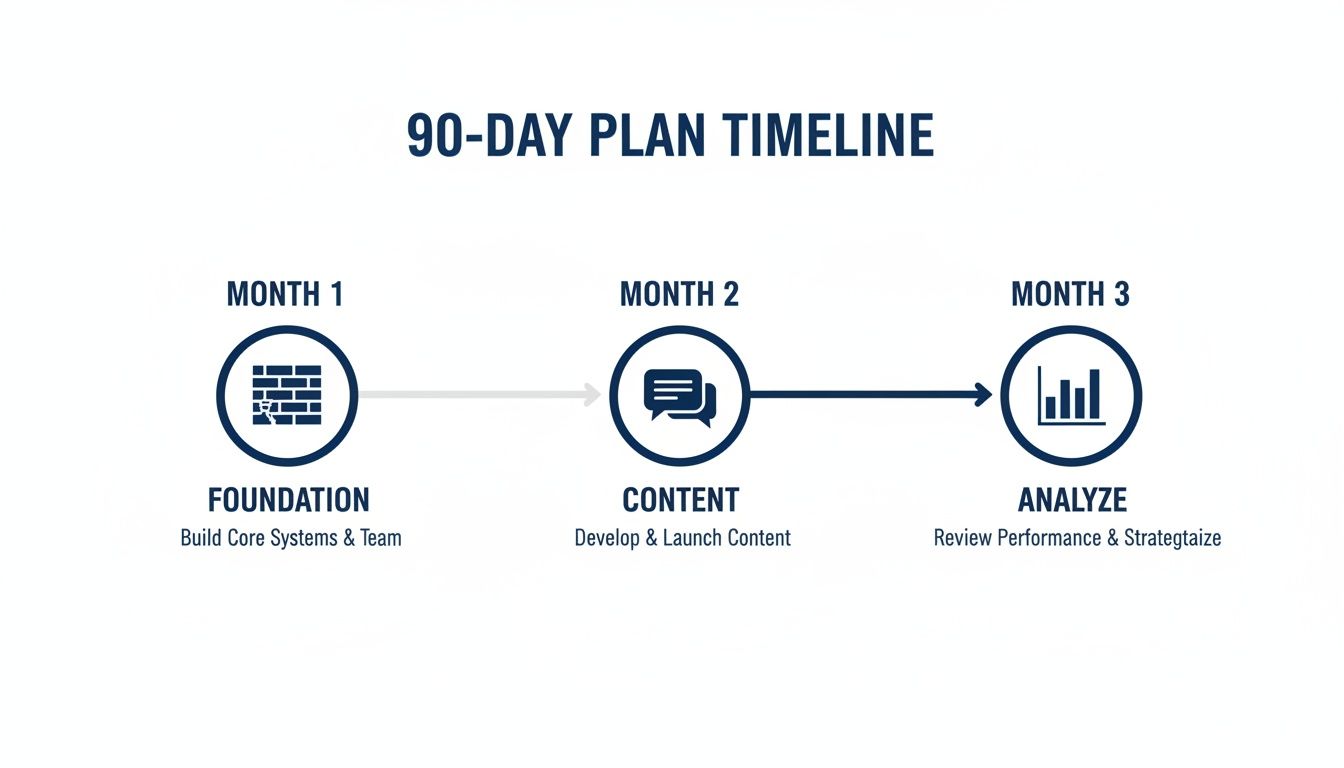 90-DAY PLAN TIMELINE

MONTH 1

FOUNDATION
Build Core Systems & Team

MONTH 2

CONTENT
Develop & Launch Content

MONTH 3

ANALYZE
Review Performance & Strategtaize